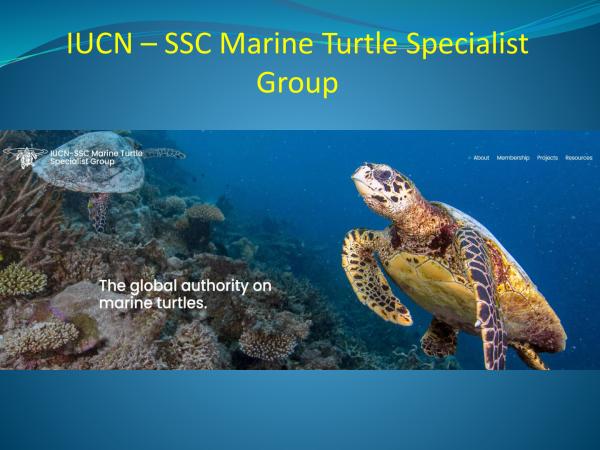 IUCN – SSC Marine Turtle Specialist Group

IUCN-SSC Marine Turtle Specialist Group

About Membership Projects Resources

The global authority on marine turtles.